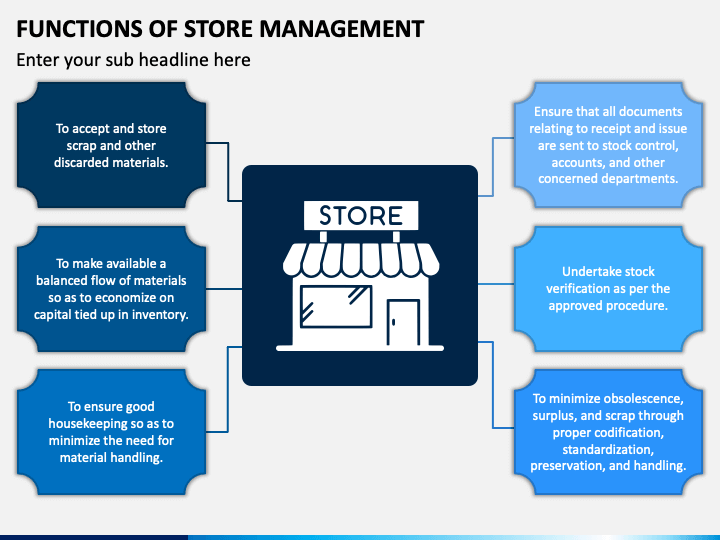 FUNCTIONS OF STORE MANAGEMENT

Enter your sub headline here

To accept and store scrap and other discarded materials.

To make available a balanced flow of materials so as to economize on capital tied up in inventory.

To ensure good housekeeping so as to minimize the need for material handling.

STORE

Ensure that all documents relating to receipt and issue are sent to stock control, accounts, and other concerned departments.

Undertake stock verification as per the approved procedure.

To minimize obsolescence, surplus, and scrap through proper codification, standardization, preservation, and handling.